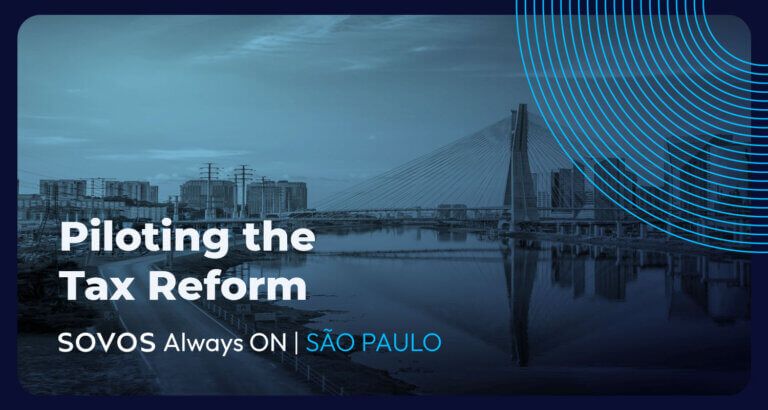 Piloting the Tax Reform

SOVOS Always ON | SÃO PAULO